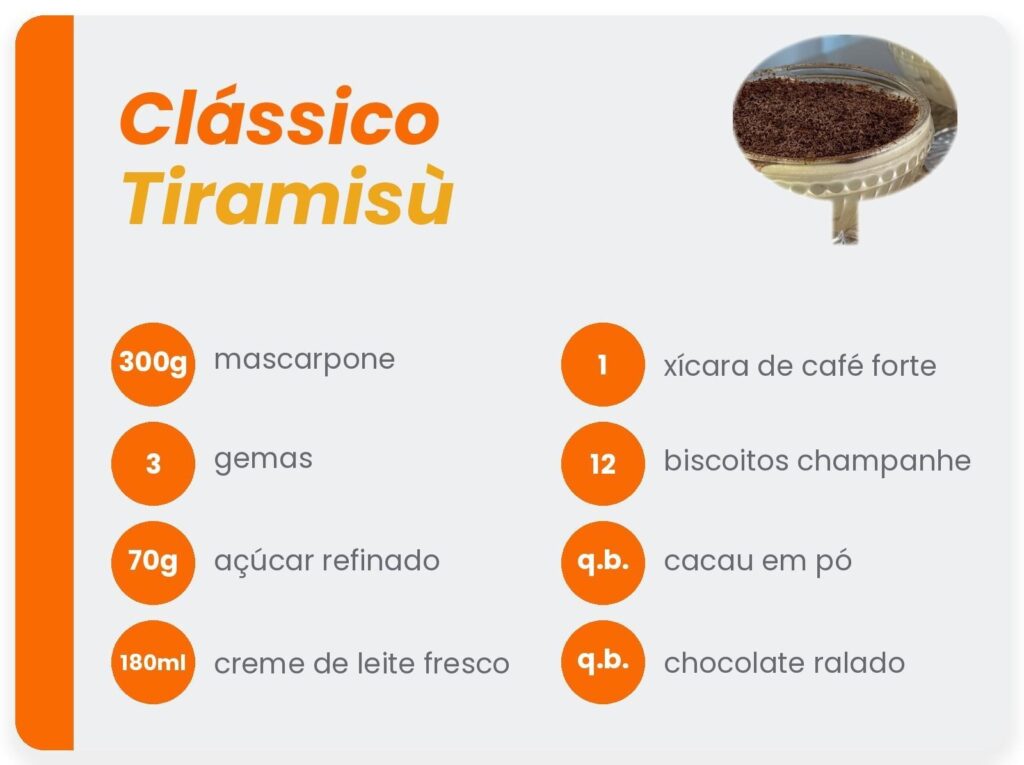 Clássico
Tiramisù

300g mascarpone

3 gemas

70g açúcar refinado

180ml creme de leite fresco

1 xícara de café forte

12 biscoitos champanhe

q.b. cacau em pó

q.b. chocolate ralado